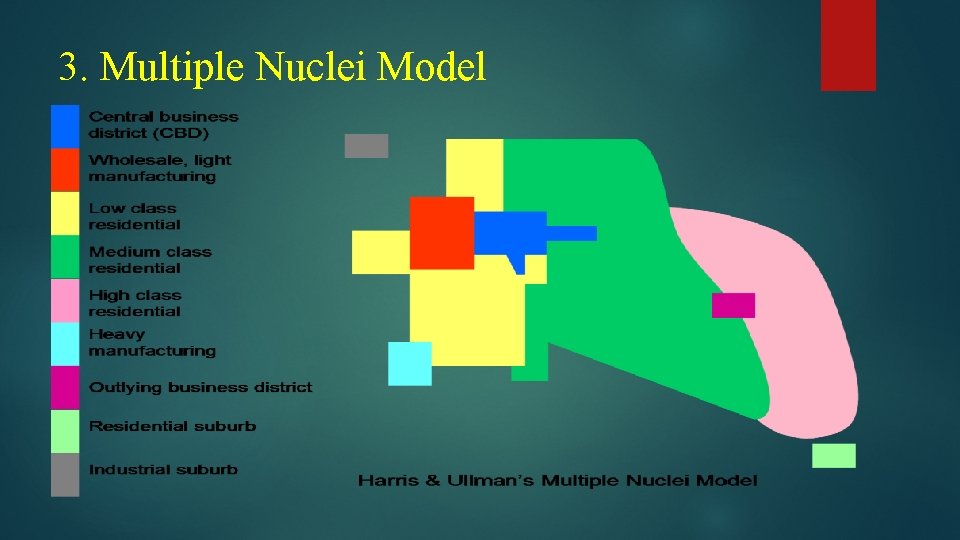 3. Multiple Nuclei Model

Central business district (CBD)

Wholesale, light manufacturing

Low class residential

Medium class residential

High class residential

Heavy manufacturing

Outlying business district

Residential suburb

Industrial suburb

Harris & Ullman's Multiple Nuclei Model